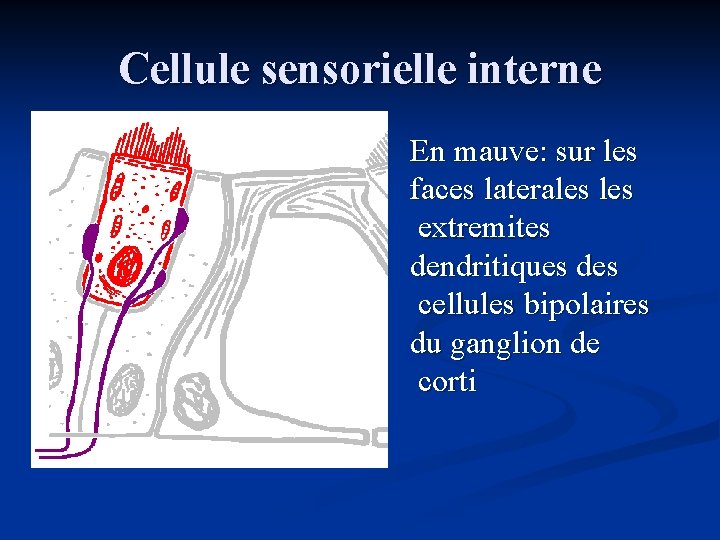 Cellule sensorielle interne

En mauve: sur les faces laterales les extremites dendritiques des cellules bipolaires du ganglion de corti